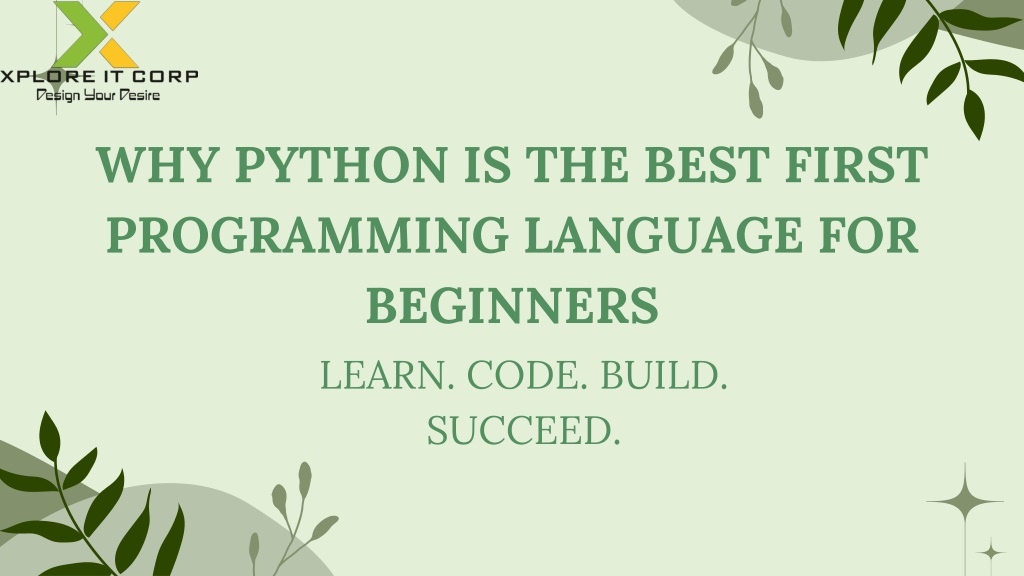 XPLORE IT CORP
Design Your Desire

WHY PYTHON IS THE BEST FIRST PROGRAMMING LANGUAGE FOR BEGINNERS

LEARN. CODE. BUILD.
SUCCEED.